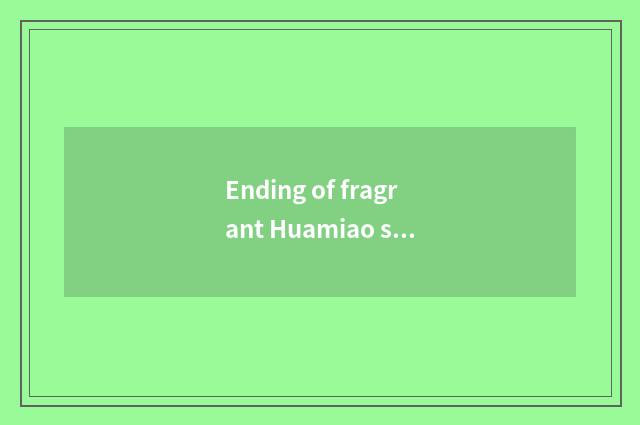 Ending of fragrant Huamiao s...